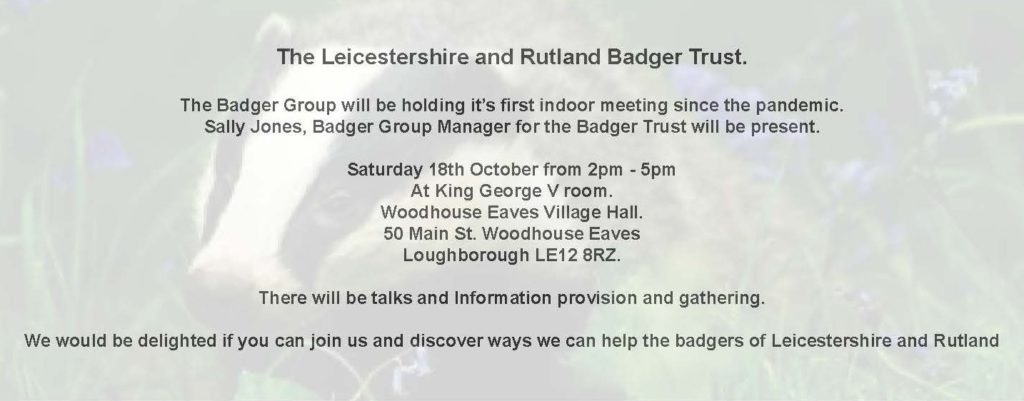 The Leicestershire and Rutland Badger Trust.

The Badger Group will be holding it's first indoor meeting since the pandemic.
Sally Jones, Badger Group Manager for the Badger Trust will be present.

Saturday 18th October from 2pm - 5pm
At King George V room.
Woodhouse Eaves Village Hall.
50 Main St. Woodhouse Eaves
Loughborough LE12 8RZ.

There will be talks and Information provision and gathering.

We would be delighted if you can join us and discover ways we can help the badgers of Leicestershire and Rutland